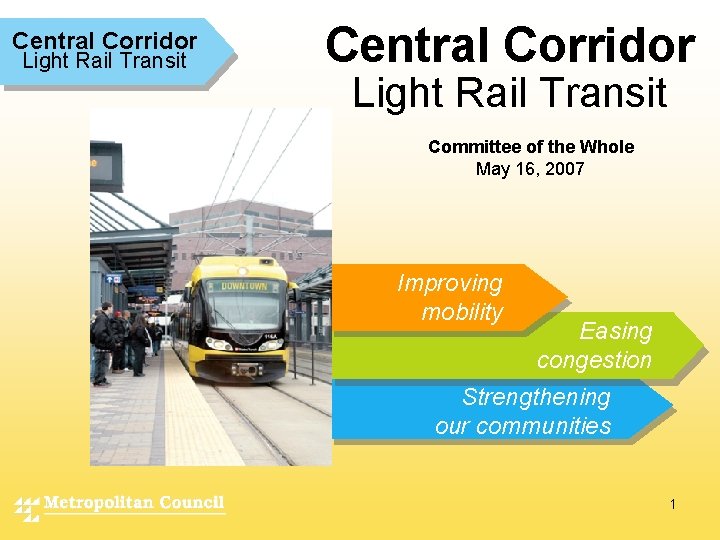 Central Corridor
Light Rail Transit

Central Corridor
Light Rail Transit

Committee of the Whole
May 16, 2007

DOWNTOWN

Improving mobility

Easing congestion

Strengthening our communities

Metropolitan Council

1